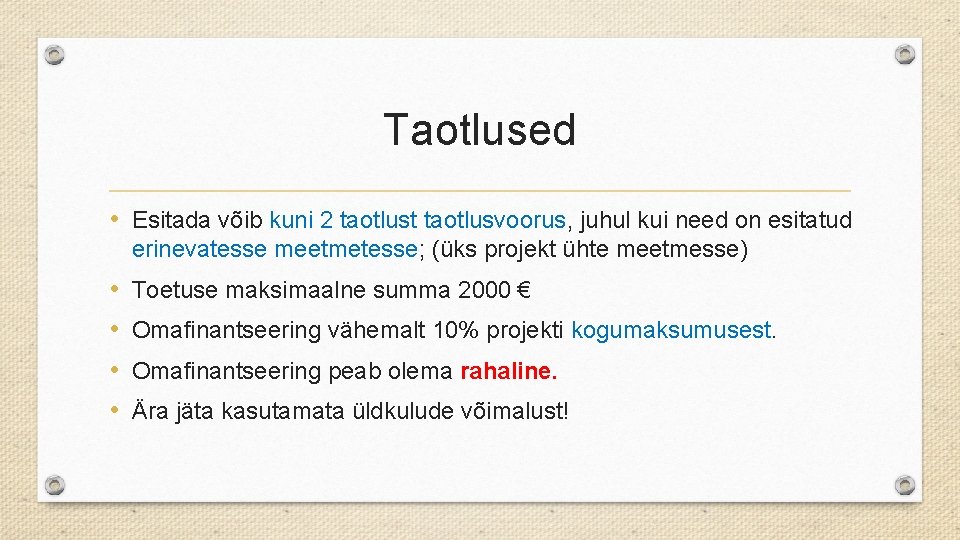 Taotlused

• Esitada võib kuni 2 taotlust taotlusvoorus, juhul kui need on esitatud erinevatesse meetmetesse; (üks projekt ühte meetmesse)

• Toetuse maksimaalne summa 2000 €

• Omafinantseering vähemalt 10% projekti kogumaksumusest.

• Omafinantseering peab olema rahaline.

• Ära jäta kasutamata üldkulude võimalust!